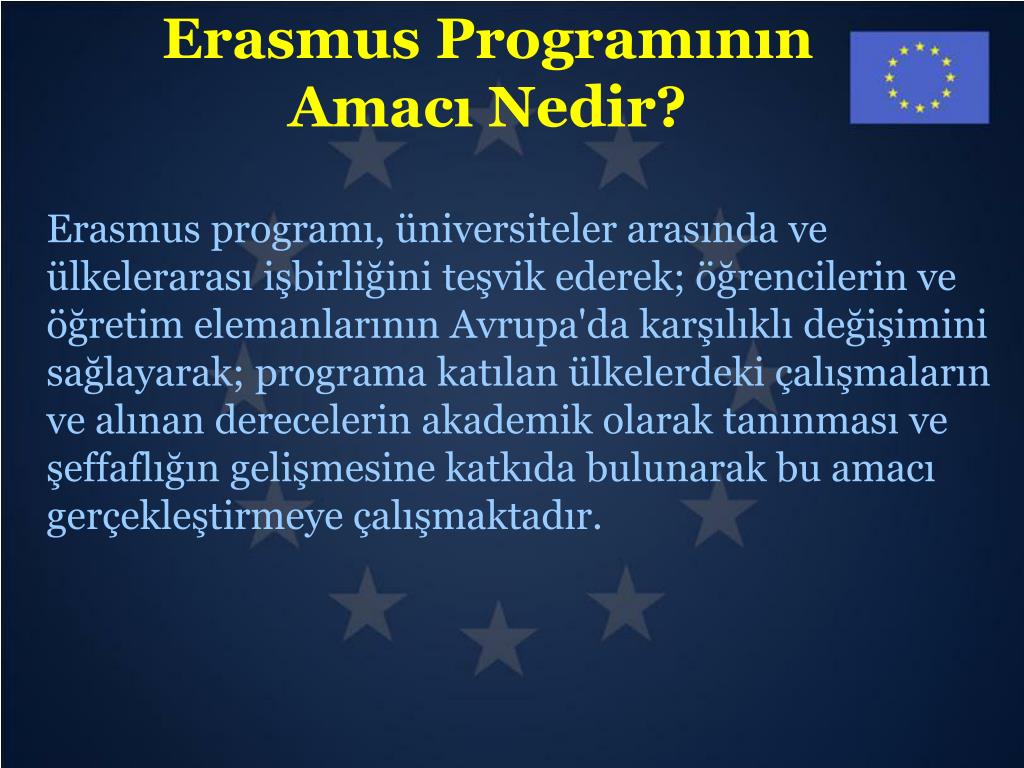 Erasmus Programının Amacı Nedir?

Erasmus programı, üniversiteler arasında ve ülkelerarası işbirliğini teşvik ederek; öğrencilerin ve öğretim elemanlarının Avrupa'da karşılıklı değişimini sağlayarak; programa katılan ülkelerdeki çalışmaların ve alınan derecelerin akademik olarak tanınması ve şeffaflığın gelişmesine katkıda bulunarak bu amacı gerçekleştirmeye çalışmaktadır.